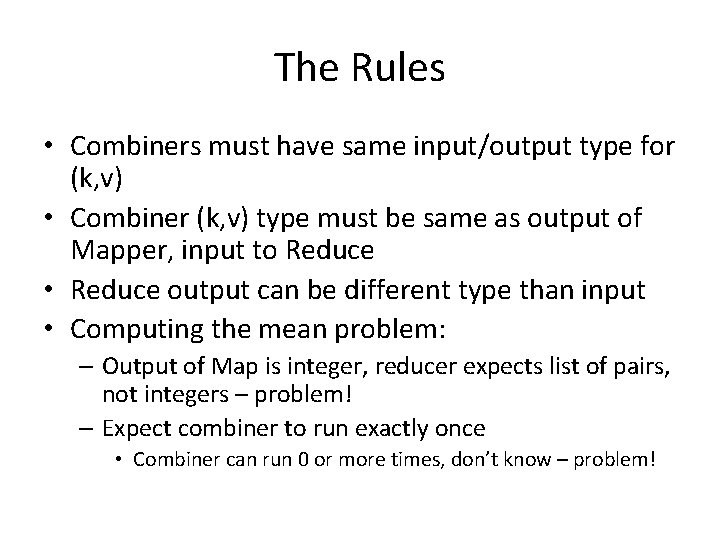 The Rules

• Combiners must have same input/output type for (k,v)
• Combiner (k,v) type must be same as output of Mapper, input to Reduce
• Reduce output can be different type than input
• Computing the mean problem:
 – Output of Map is integer, reducer expects list of pairs, not integers – problem!
 – Expect combiner to run exactly once
  • Combiner can run 0 or more times, don't know – problem!